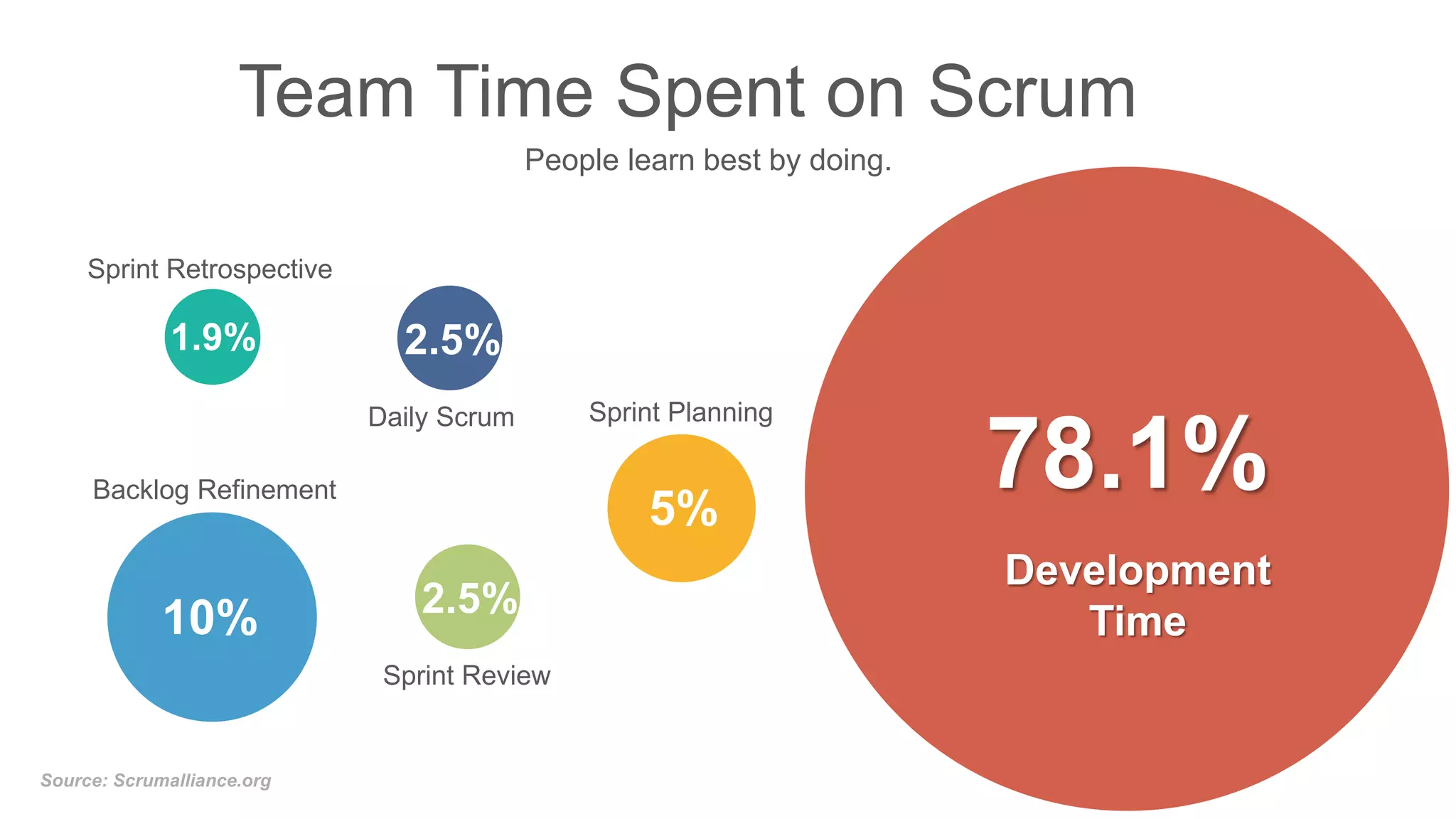 Team Time Spent on Scrum

People learn best by doing.

Sprint Retrospective

1.9%

2.5%

Daily Scrum

Sprint Planning

5%

Backlog Refinement

10%

2.5%

Sprint Review

78.1%

Development Time

Source: Scrumalliance.org